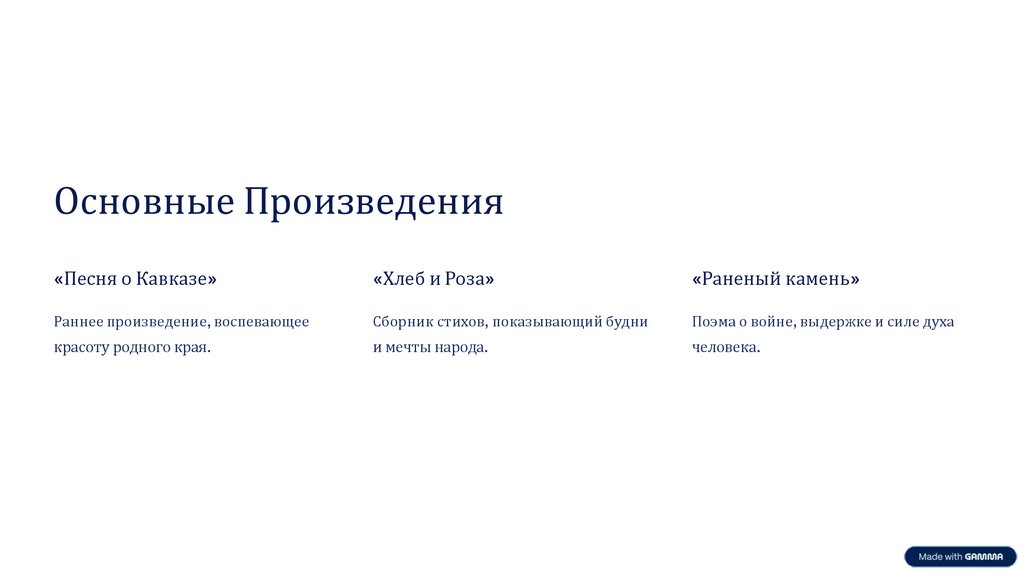 Основные Произведения

«Песня о Кавказе»

Раннее произведение, воспевающее красоту родного края.

«Хлеб и Роза»

Сборник стихов, показывающий будни и мечты народа.

«Раненый камень»

Поэма о войне, выдержке и силе духа человека.

Made with GAMMA